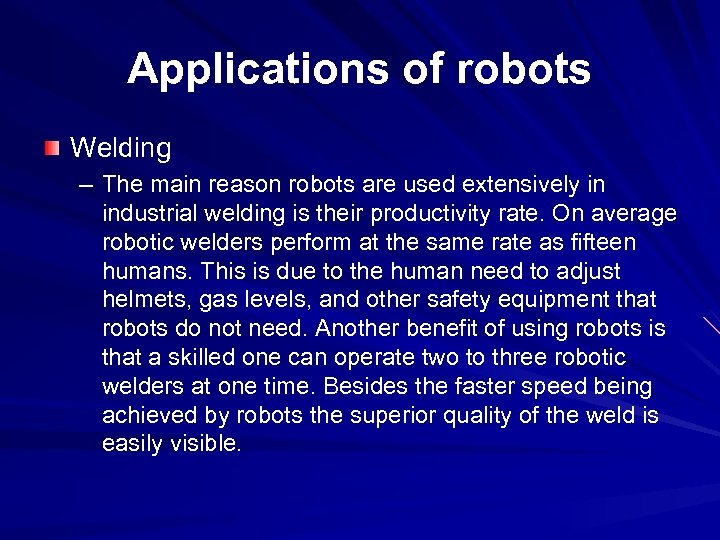 Applications of robots

Welding

– The main reason robots are used extensively in industrial welding is their productivity rate. On average robotic welders perform at the same rate as fifteen humans. This is due to the human need to adjust helmets, gas levels, and other safety equipment that robots do not need. Another benefit of using robots is that a skilled one can operate two to three robotic welders at one time. Besides the faster speed being achieved by robots the superior quality of the weld is easily visible.